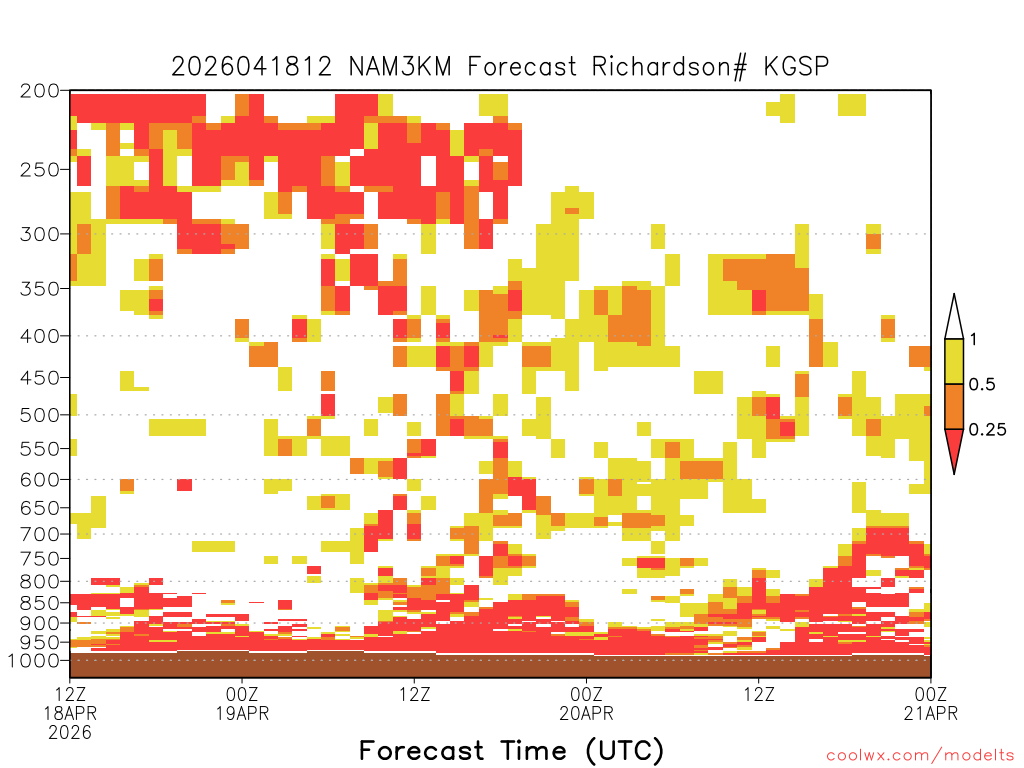 2026041812 NAM3KM Forecast Richardson# KGSP

200
250
300
350
400
450
500
550
600
650
700
750
800
850
900
950
1000

1
0.5
0.25

12Z 18APR 2026
00Z 19APR
12Z
00Z 20APR
12Z
00Z 21APR

Forecast Time (UTC)

coolwx.com/modelts